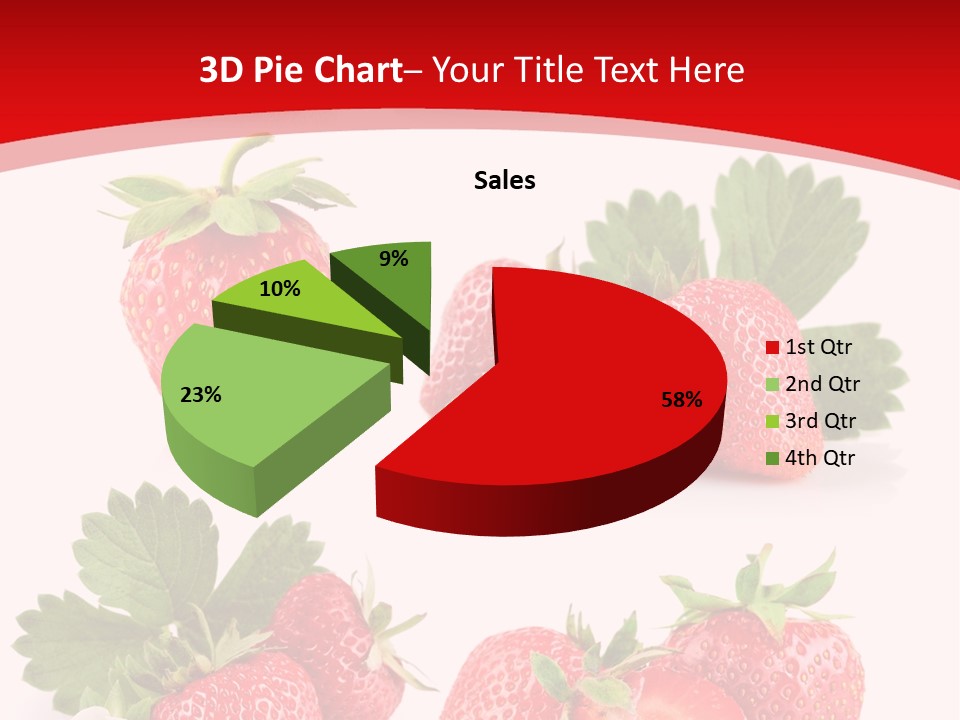 3D Pie Chart– Your Title Text Here

Sales

9%

10%

23%

58%

1st Qtr
2nd Qtr
3rd Qtr
4th Qtr